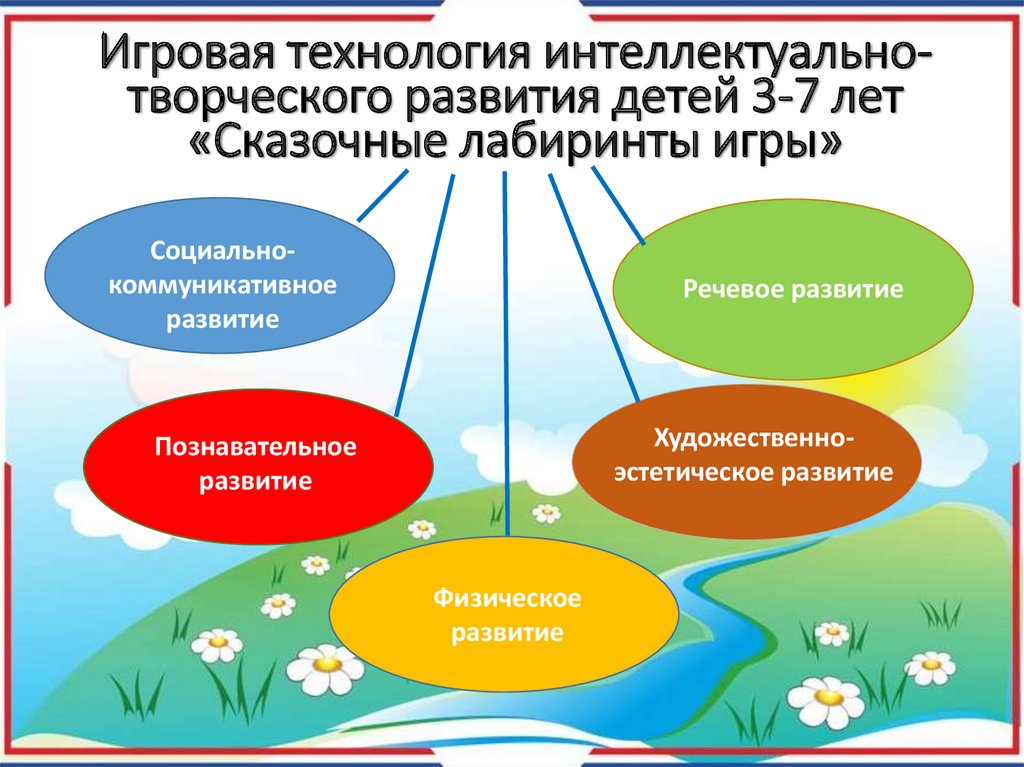 Игровая технология интеллектуально-творческого развития детей 3-7 лет «Сказочные лабиринты игры»

Социально-коммуникативное развитие

Речевое развитие

Познавательное развитие

Художественно-эстетическое развитие

Физическое развитие